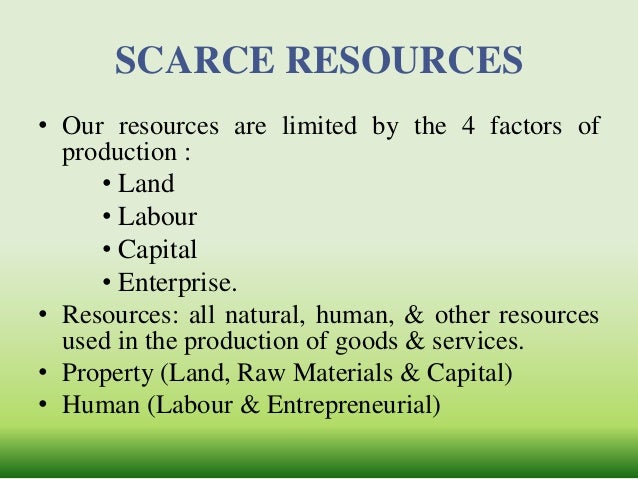 SCARCE RESOURCES

• Our resources are limited by the 4 factors of production :
  • Land
  • Labour
  • Capital
  • Enterprise.
• Resources: all natural, human, & other resources used in the production of goods & services.
• Property (Land, Raw Materials & Capital)
• Human (Labour & Entrepreneurial)